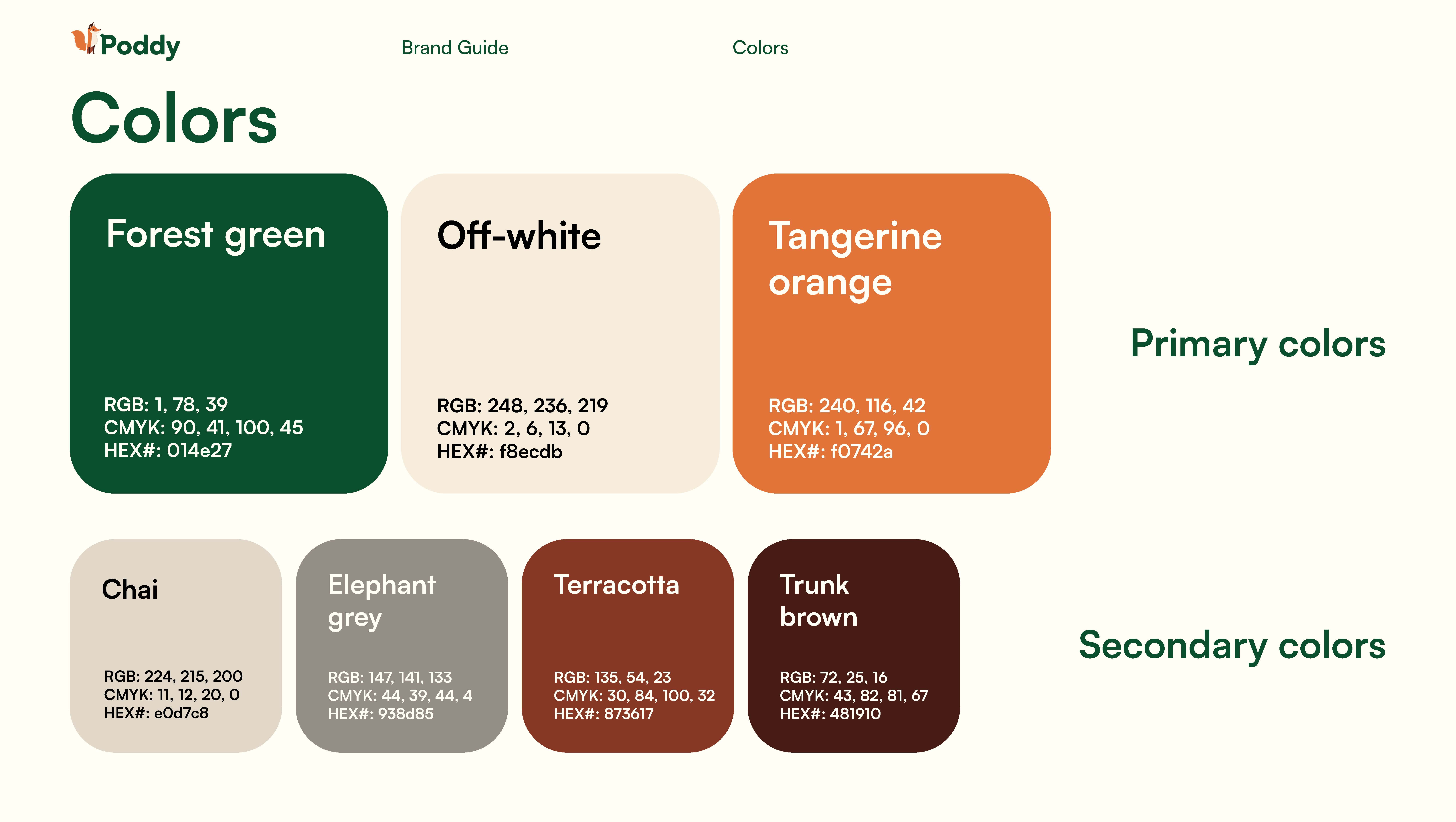 Poddy

Brand Guide

Colors

Colors

Forest green

RGB: 1, 78, 39
CMYK: 90, 41, 100, 45
HEX#: 014e27

Off-white

RGB: 248, 236, 219
CMYK: 2, 6, 13, 0
HEX#: f8ecdb

Tangerine orange

RGB: 240, 116, 42
CMYK: 1, 67, 96, 0
HEX#: f0742a

Primary colors

Chai

RGB: 224, 215, 200
CMYK: 11, 12, 20, 0
HEX#: e0d7c8

Elephant grey

RGB: 147, 141, 133
CMYK: 44, 39, 44, 4
HEX#: 938d85

Terracotta

RGB: 135, 54, 23
CMYK: 30, 84, 100, 32
HEX#: 873617

Trunk brown

RGB: 72, 25, 16
CMYK: 43, 82, 81, 67
HEX#: 481910

Secondary colors